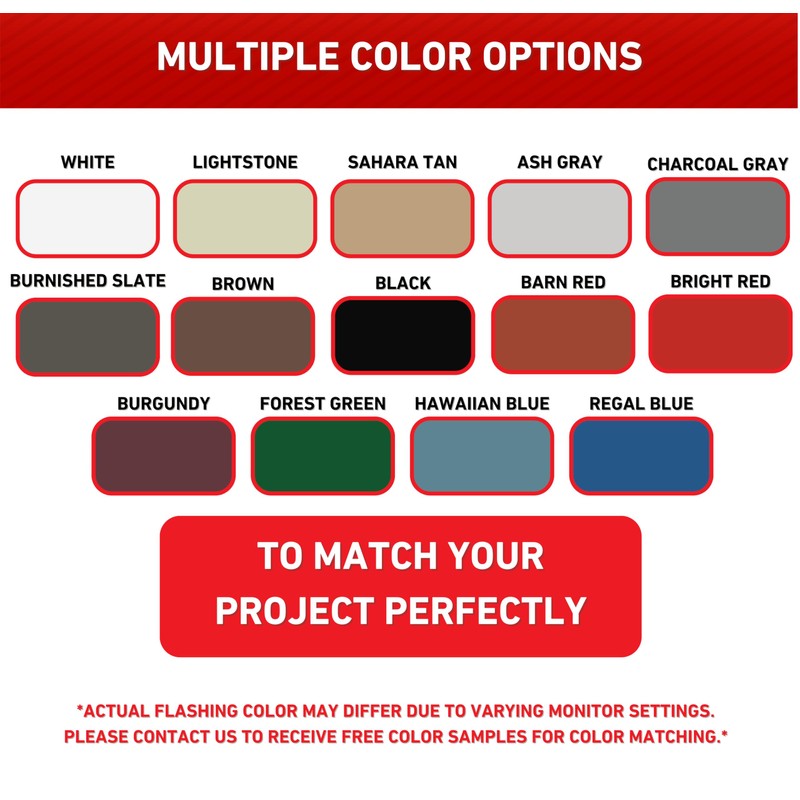 MULTIPLE COLOR OPTIONS

WHITE
LIGHTSTONE
SAHARA TAN
ASH GRAY
CHARCOAL GRAY

BURNISHED SLATE
BROWN
BLACK
BARN RED
BRIGHT RED

BURGUNDY
FOREST GREEN
HAWAIIAN BLUE
REGAL BLUE

TO MATCH YOUR PROJECT PERFECTLY

*ACTUAL FLASHING COLOR MAY DIFFER DUE TO VARYING MONITOR SETTINGS. PLEASE CONTACT US TO RECEIVE FREE COLOR SAMPLES FOR COLOR MATCHING.*